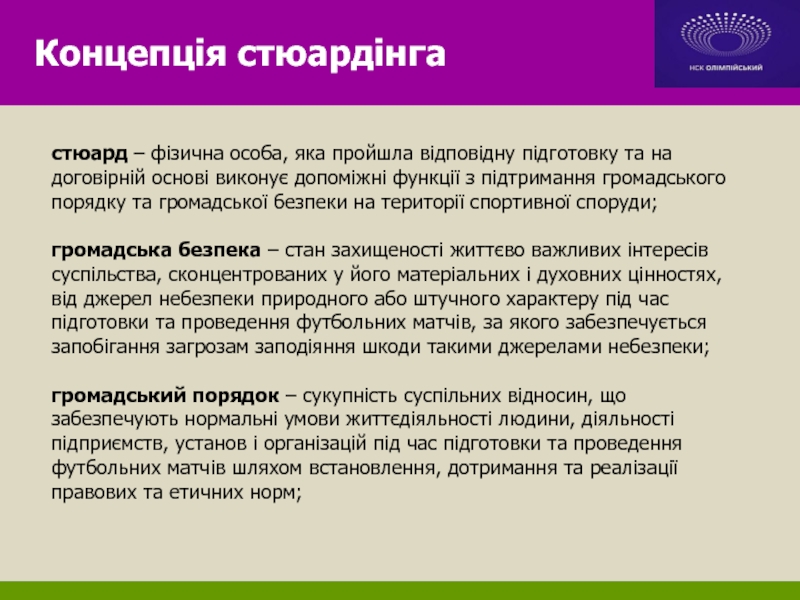 Концепція стюардінга

НСК ОЛІМПІЙСЬКИЙ

стюард – фізична особа, яка пройшла відповідну підготовку та на договірній основі виконує допоміжні функції з підтримання громадського порядку та громадської безпеки на території спортивної споруди;

громадська безпека – стан захищеності життєво важливих інтересів суспільства, сконцентрованих у його матеріальних і духовних цінностях, від джерел небезпеки природного або штучного характеру під час підготовки та проведення футбольних матчів, за якого забезпечується запобігання загрозам заподіяння шкоди такими джерелами небезпеки;

громадський порядок – сукупність суспільних відносин, що забезпечують нормальні умови життєдіяльності людини, діяльності підприємств, установ і організацій під час підготовки та проведення футбольних матчів шляхом встановлення, дотримання та реалізації правових та етичних норм;